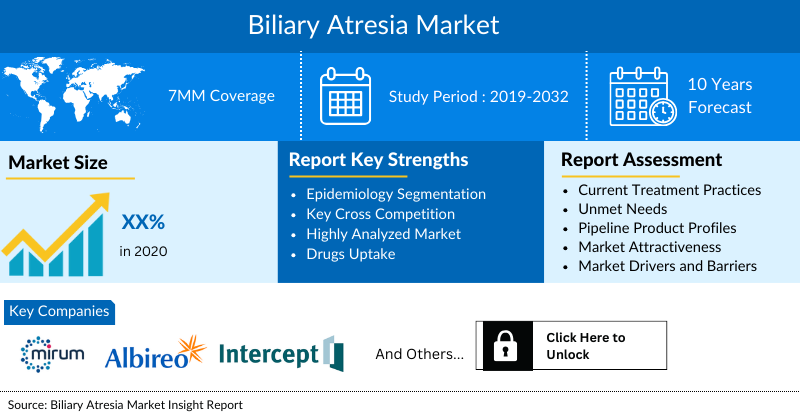 Biliary Atresia Market

7MM Coverage

Study Period : 2019-2032

10 Years Forecast

Market Size

XX%

in 2020

Report Key Strengths

- Epidemiology Segmentation
- Key Cross Competition
- Highly Analyzed Market
- Drugs Uptake

Report Assessment

- Current Treatment Practices
- Unmet Needs
- Pipeline Product Profiles
- Market Attractiveness
- Market Drivers and Barriers

Key Companies

mirum

Albireo

Intercept

And Others...

Click Here to Unlock

Source: Biliary Atresia Market Insight Report